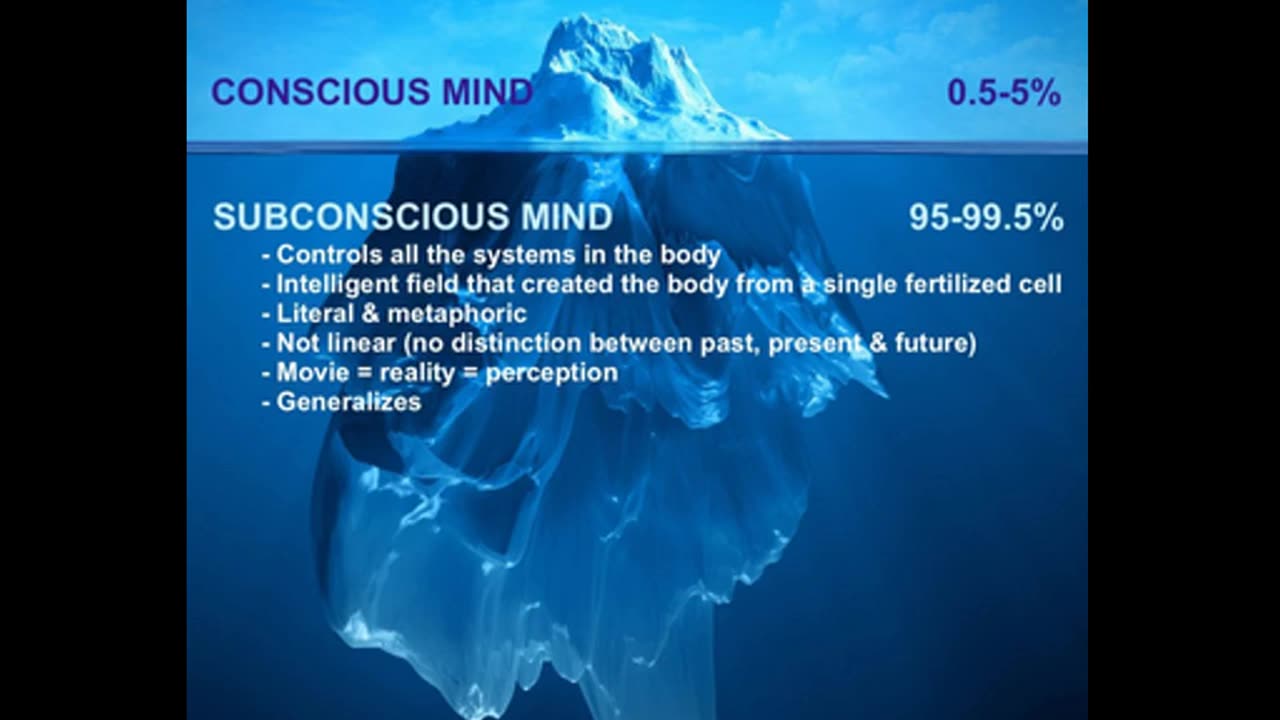 CONSCIOUS MIND 0.5-5%

SUBCONSCIOUS MIND 95-99.5%

- Controls all the systems in the body
- Intelligent field that created the body from a single fertilized cell
- Literal & metaphoric
- Not linear (no distinction between past, present & future)
- Movie = reality = perception
- Generalizes